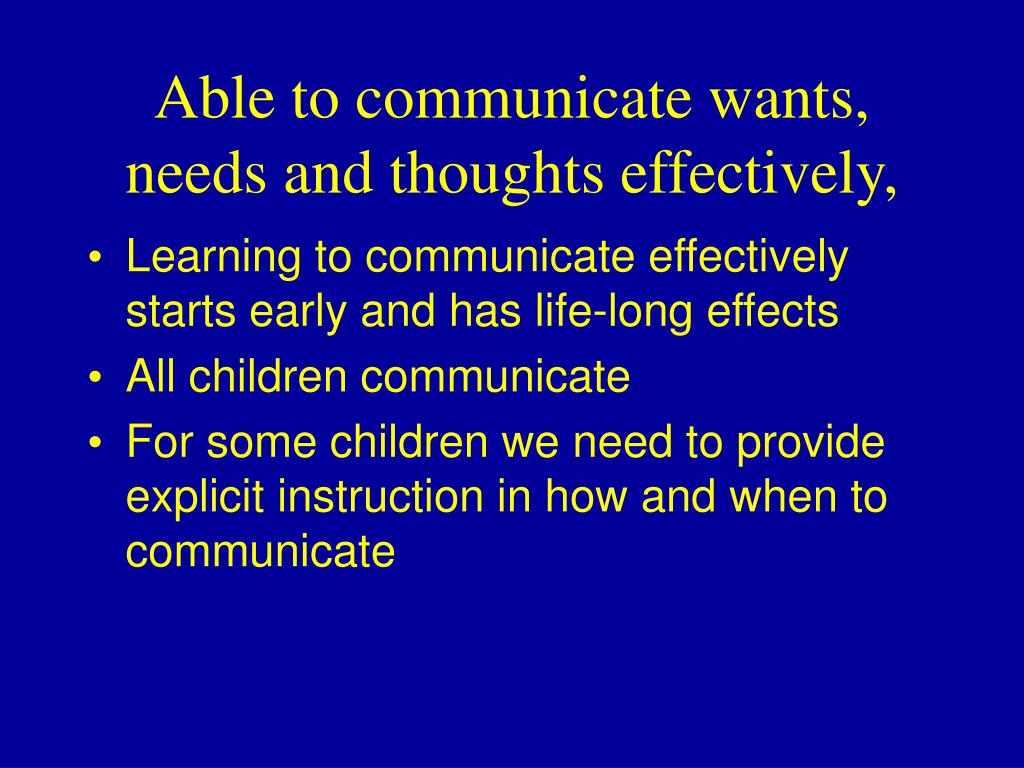 Able to communicate wants, needs and thoughts effectively,

• Learning to communicate effectively starts early and has life-long effects
• All children communicate
• For some children we need to provide explicit instruction in how and when to communicate